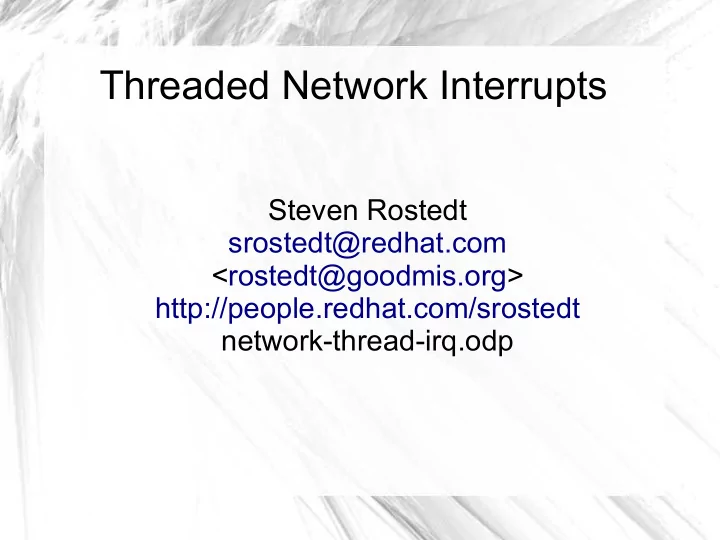 Threaded Network Interrupts

Steven Rostedt
srostedt@redhat.com
<rostedt@goodmis.org>
http://people.redhat.com/srostedt
network-thread-irq.odp